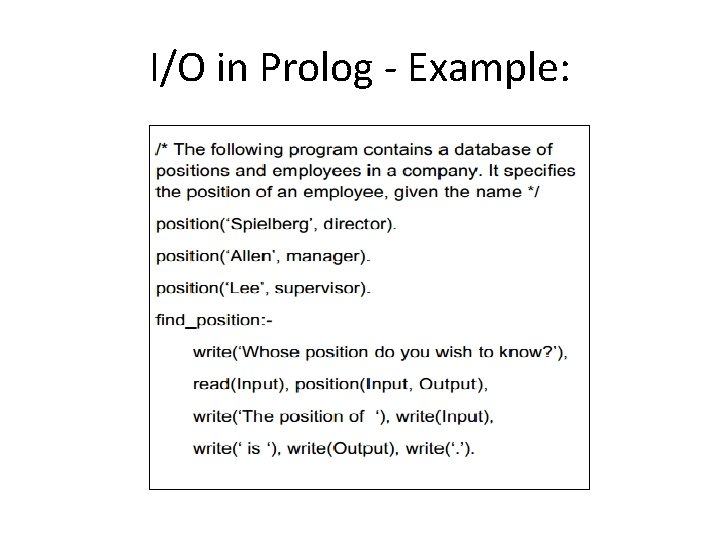 I/O in Prolog - Example:

/* The following program contains a database of positions and employees in a company. It specifies the position of an employee, given the name */

position(‘Spielberg’, director).

position(‘Allen’, manager).

position(‘Lee’, supervisor).

find_position:-

write(‘Whose position do you wish to know?’),

read(Input), position(Input, Output),

write(‘The position of ‘), write(Input),

write(‘ is ‘), write(Output), write(‘.’).